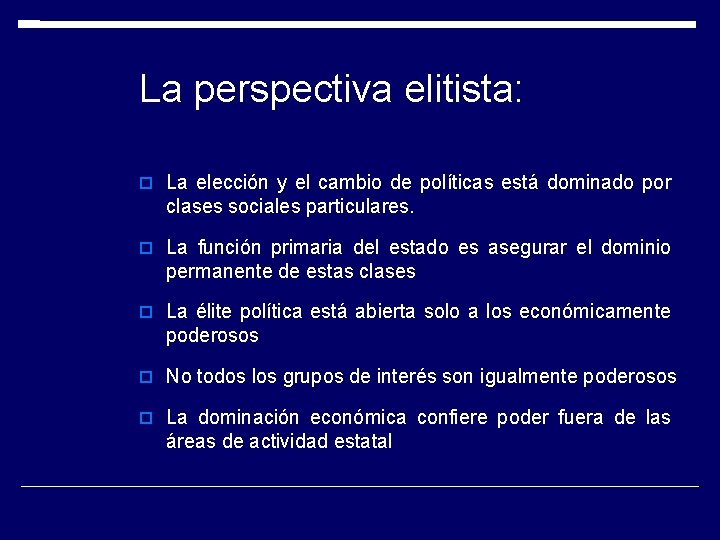 La perspectiva elitista:

La elección y el cambio de políticas está dominado por clases sociales particulares.

La función primaria del estado es asegurar el dominio permanente de estas clases

La élite política está abierta solo a los económicamente poderosos

No todos los grupos de interés son igualmente poderosos

La dominación económica confiere poder fuera de las áreas de actividad estatal